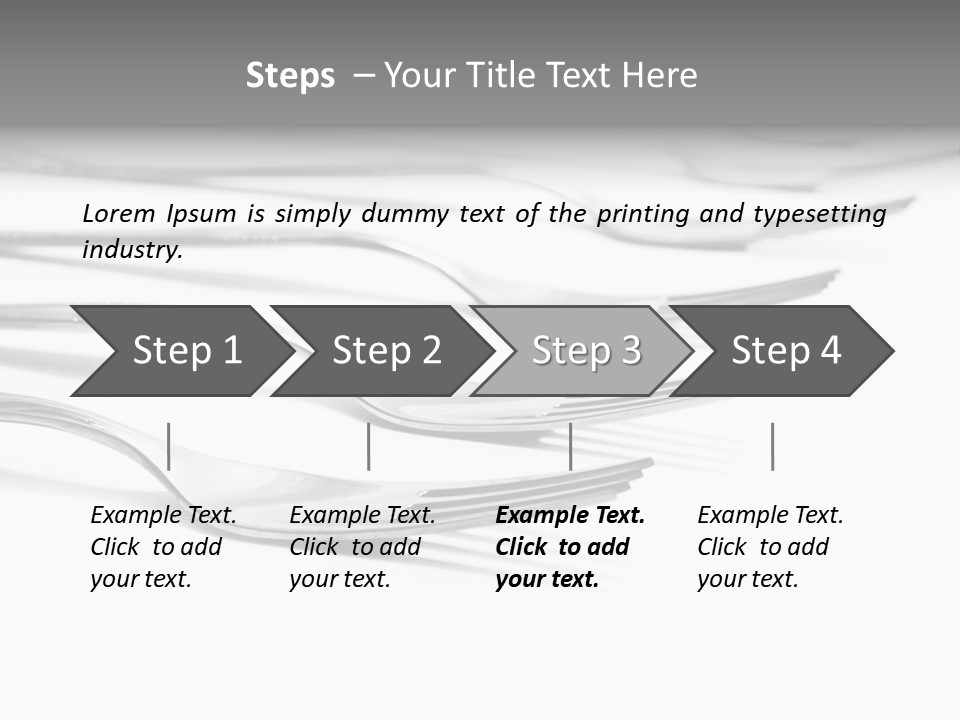 Steps – Your Title Text Here

Lorem Ipsum is simply dummy text of the printing and typesetting industry.

Step 1

Step 2

Step 3

Step 4

Example Text. Click to add your text.

Example Text. Click to add your text.

Example Text. Click to add your text.

Example Text. Click to add your text.